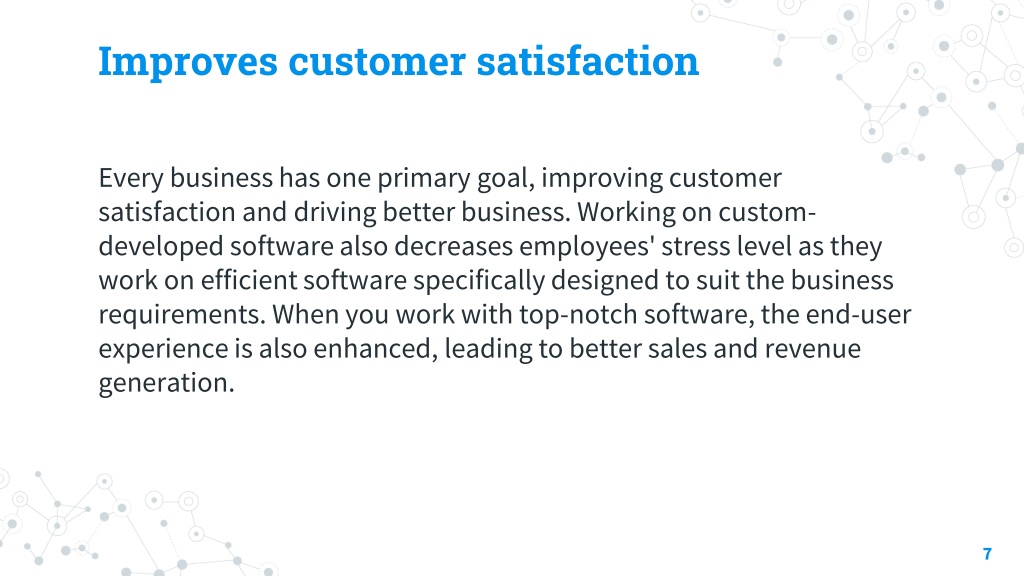 Improves customer satisfaction

Every business has one primary goal, improving customer satisfaction and driving better business. Working on custom-developed software also decreases employees' stress level as they work on efficient software specifically designed to suit the business requirements. When you work with top-notch software, the end-user experience is also enhanced, leading to better sales and revenue generation.

7